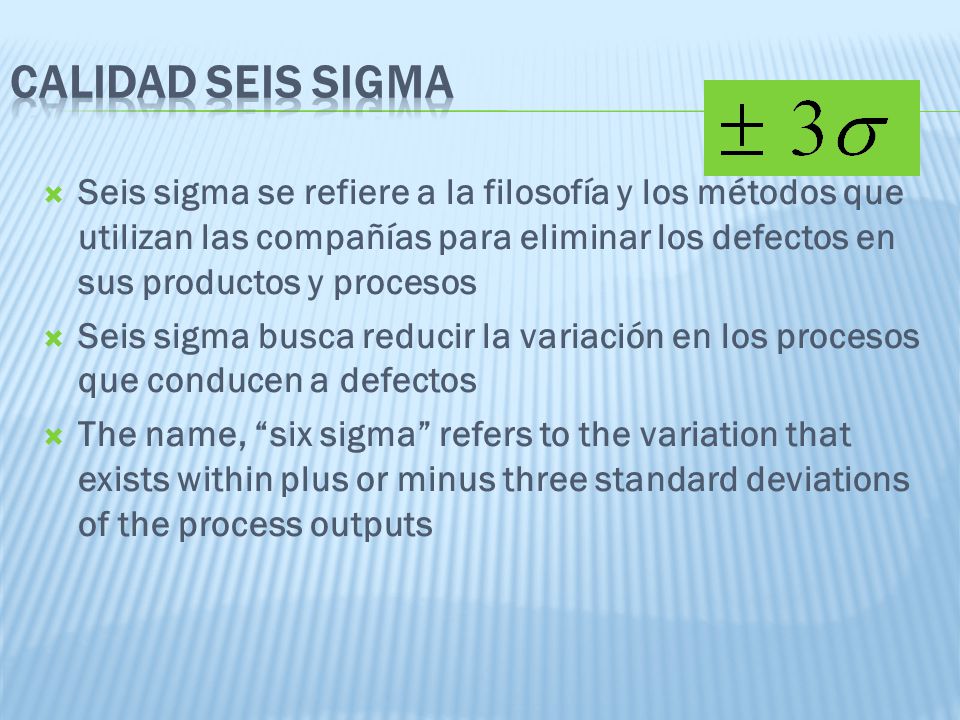 CALIDAD SEIS SIGMA

$\pm 3\sigma$

Seis sigma se refiere a la filosofía y los métodos que utilizan las compañías para eliminar los defectos en sus productos y procesos

Seis sigma busca reducir la variación en los procesos que conducen a defectos

The name, “six sigma” refers to the variation that exists within plus or minus three standard deviations of the process outputs